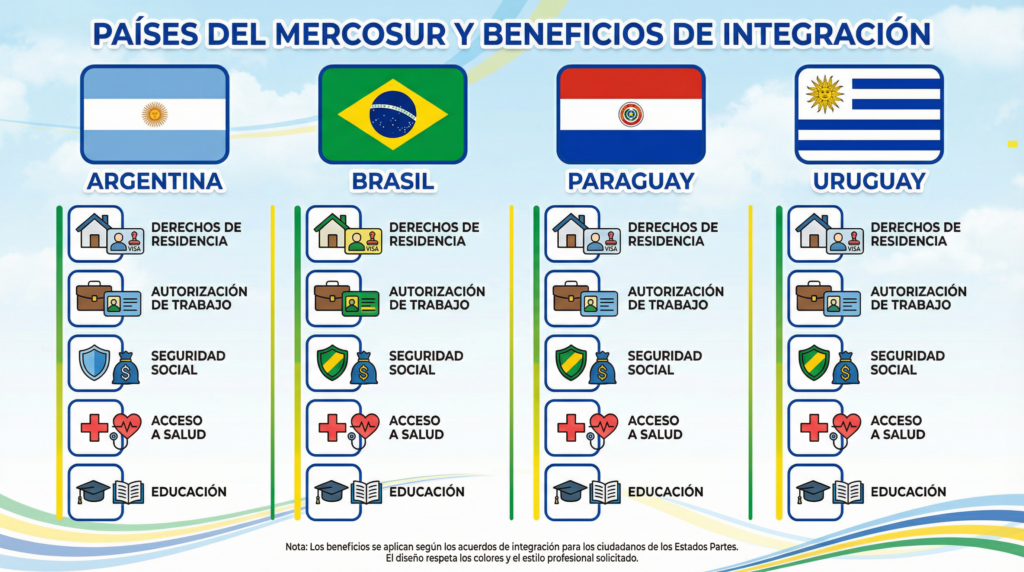 PAÍSES DEL MERCOSUR Y BENEFICIOS DE INTEGRACIÓN

ARGENTINA

VISA
DERECHOS DE RESIDENCIA
AUTORIZACIÓN DE TRABAJO
SEGURIDAD SOCIAL
ACCESO A SALUD
EDUCACIÓN

BRASIL

VISA
DERECHOS DE RESIDENCIA
AUTORIZACIÓN DE TRABAJO
SEGURIDAD SOCIAL
ACCESO A SALUD
EDUCACIÓN

PARAGUAY

VISA
DERECHOS DE RESIDENCIA
AUTORIZACIÓN DE TRABAJO
SEGURIDAD SOCIAL
ACCESO A SALUD
EDUCACIÓN

URUGUAY

VISA
DERECHOS DE RESIDENCIA
AUTORIZACIÓN DE TRABAJO
SEGURIDAD SOCIAL
ACCESO A SALUD
EDUCACIÓN

Nota: Los beneficios se aplican según los acuerdos de integración para los ciudadanos de los Estados Partes. El diseño respeta los colores y el estilo profesional solicitado.